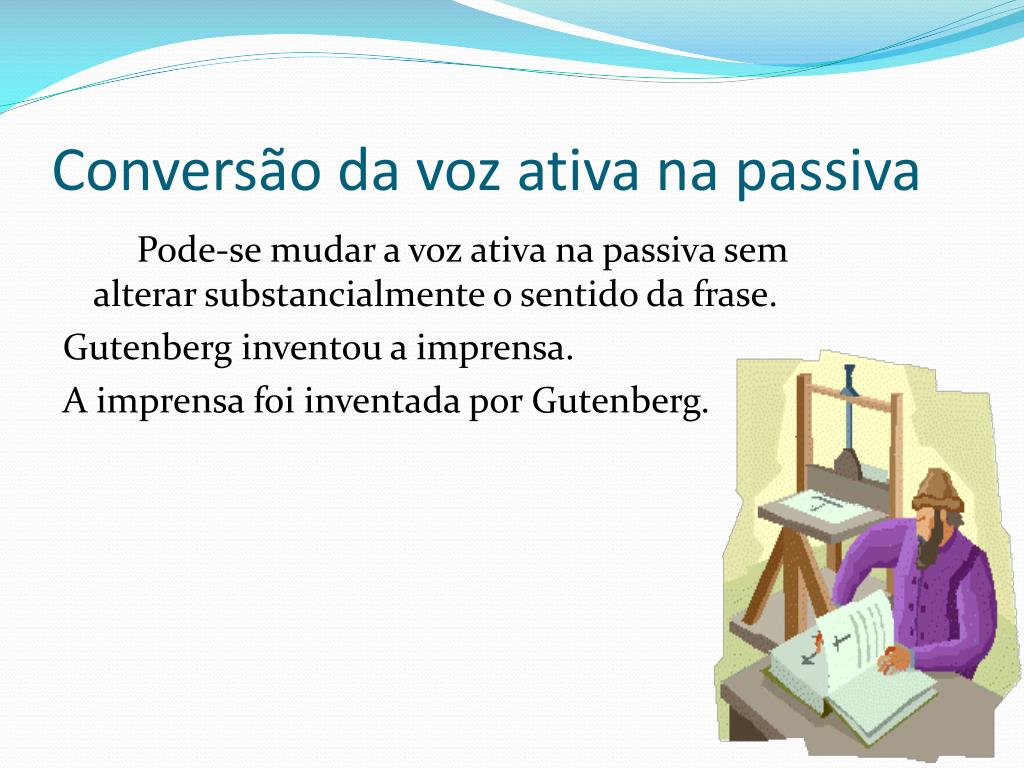 Conversão da voz ativa na passiva

Pode-se mudar a voz ativa na passiva sem alterar substancialmente o sentido da frase.

Gutenberg inventou a imprensa.

A imprensa foi inventada por Gutenberg.